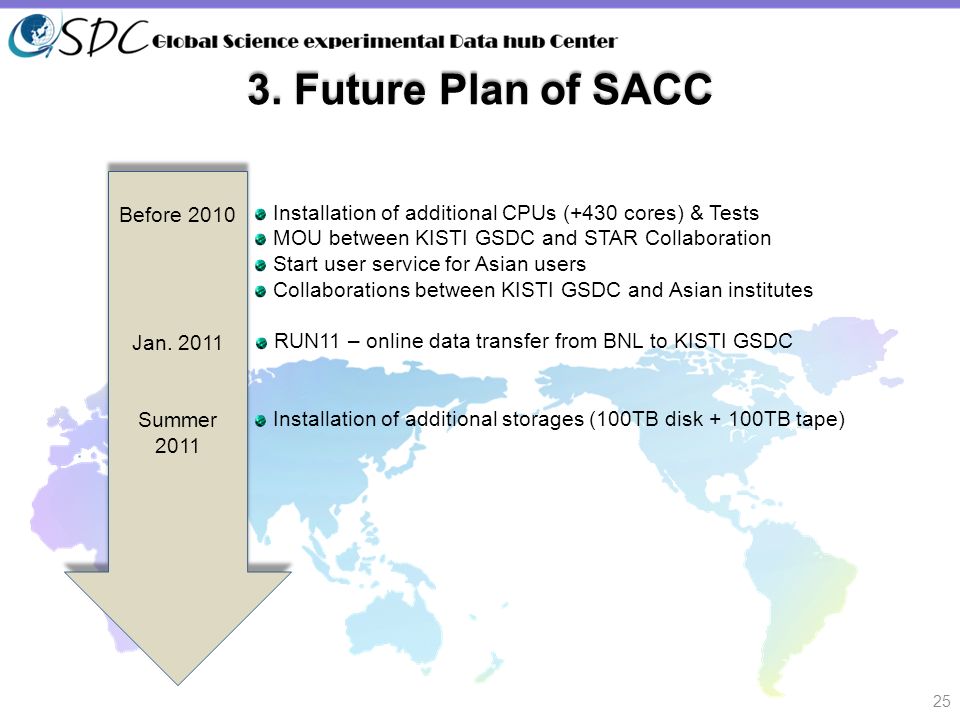 GSDC Global Science experimental Data hub Center

3. Future Plan of SACC

Before 2010

Installation of additional CPUs (+430 cores) & Tests
MOU between KISTI GSDC and STAR Collaboration
Start user service for Asian users
Collaborations between KISTI GSDC and Asian institutes

Jan. 2011

RUN11 – online data transfer from BNL to KISTI GSDC

Summer 2011

Installation of additional storages (100TB disk + 100TB tape)

25